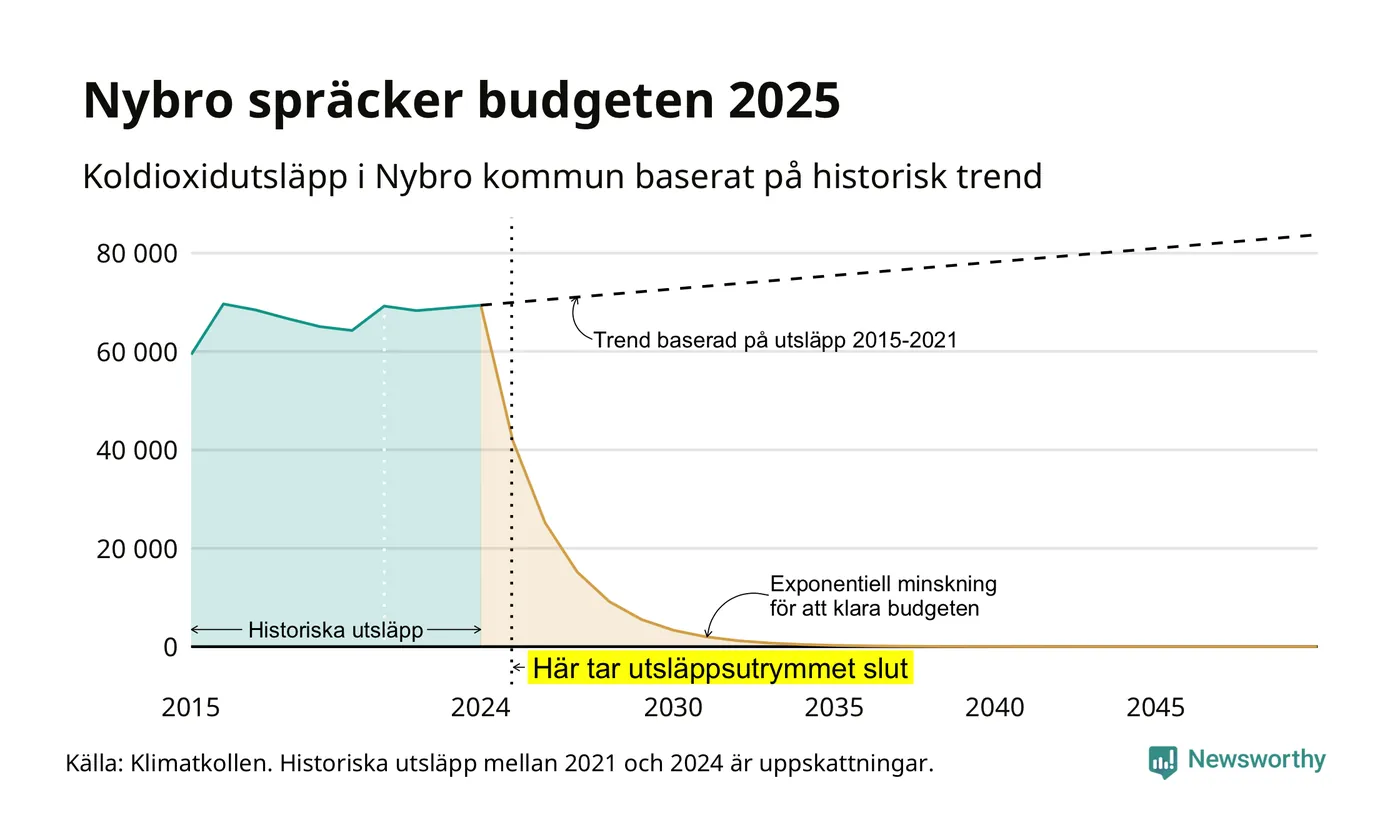 Nybro spräcker budgeten 2025

Koldioxidutsläpp i Nybro kommun baserat på historisk trend

80 000
60 000
40 000
20 000
0

Trend baserad på utsläpp 2015-2021

Exponentiell minskning för att klara budgeten

Historiska utsläpp

Här tar utsläppsutrymmet slut

2015
2024
2030
2035
2040
2045

Källa: Klimatkollen. Historiska utsläpp mellan 2021 och 2024 är uppskattningar.

Newsworthy